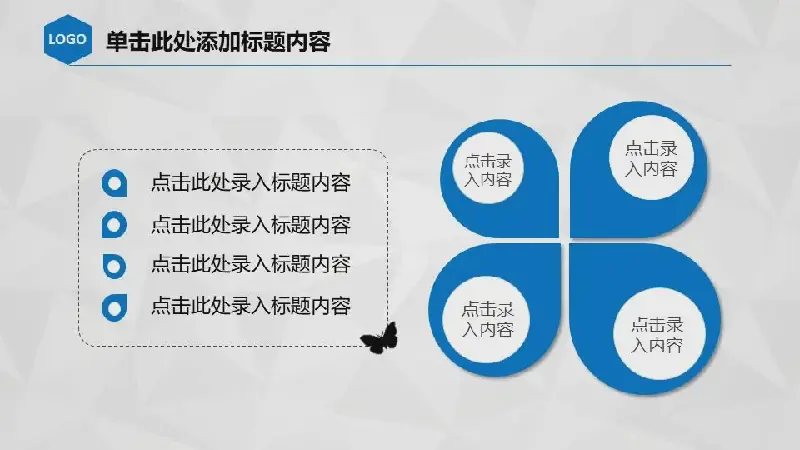 LOGO 单击此处添加标题内容

点击此处录入标题内容

点击此处录入标题内容

点击此处录入标题内容

点击此处录入标题内容

点击录入内容

点击录入内容

点击录入内容

点击录入内容